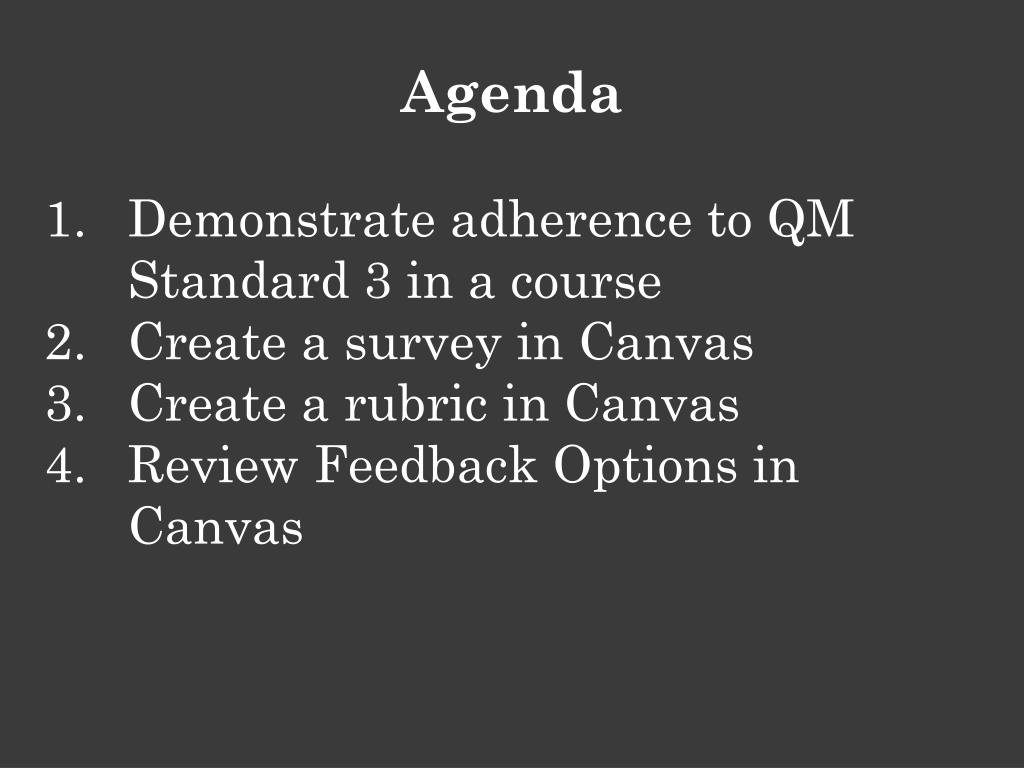 Agenda

1. Demonstrate adherence to QM Standard 3 in a course
2. Create a survey in Canvas
3. Create a rubric in Canvas
4. Review Feedback Options in Canvas